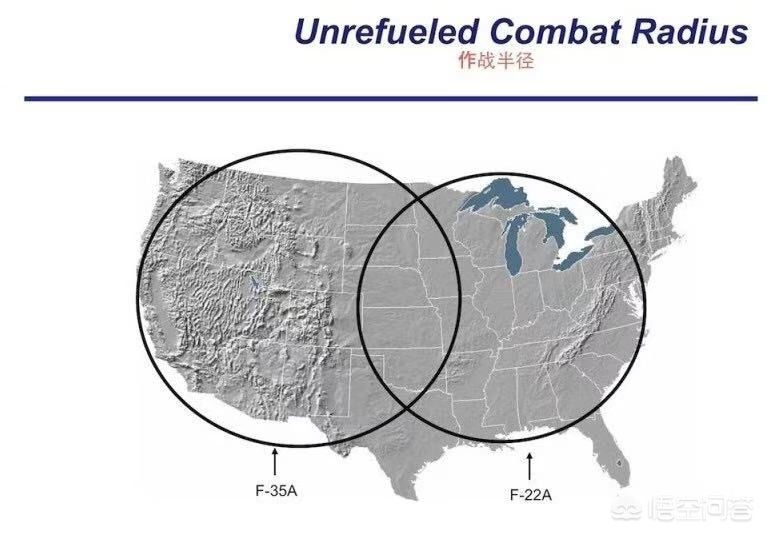 Unrefueled Combat Radius
作战半径

F-35A

F-22A

悟空问答